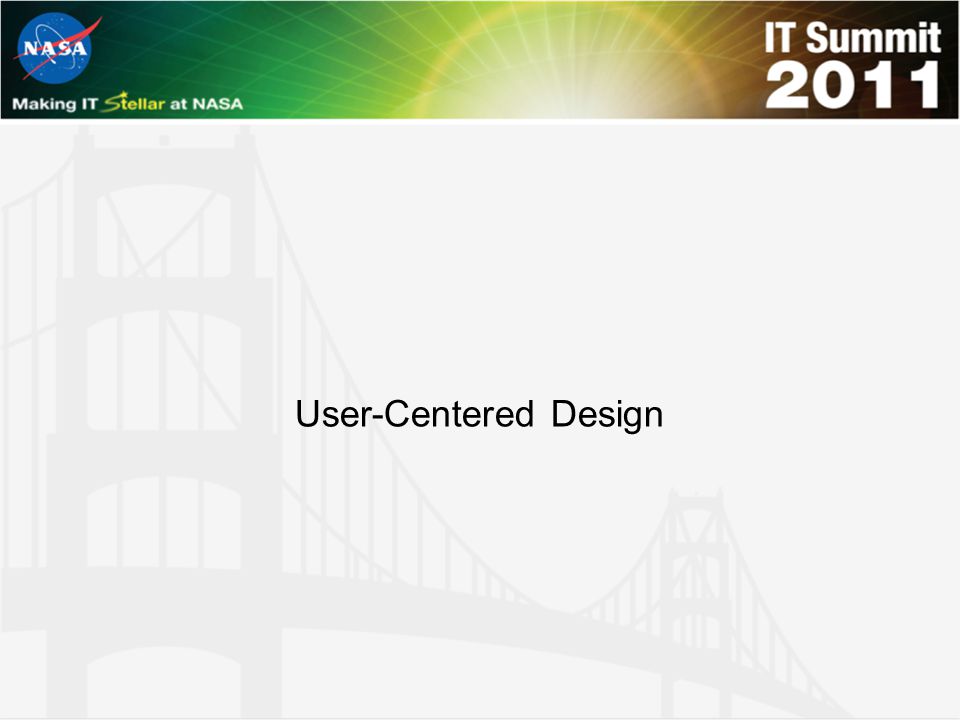 NASA

Making IT Stellar at NASA

IT Summit
2011

User-Centered Design